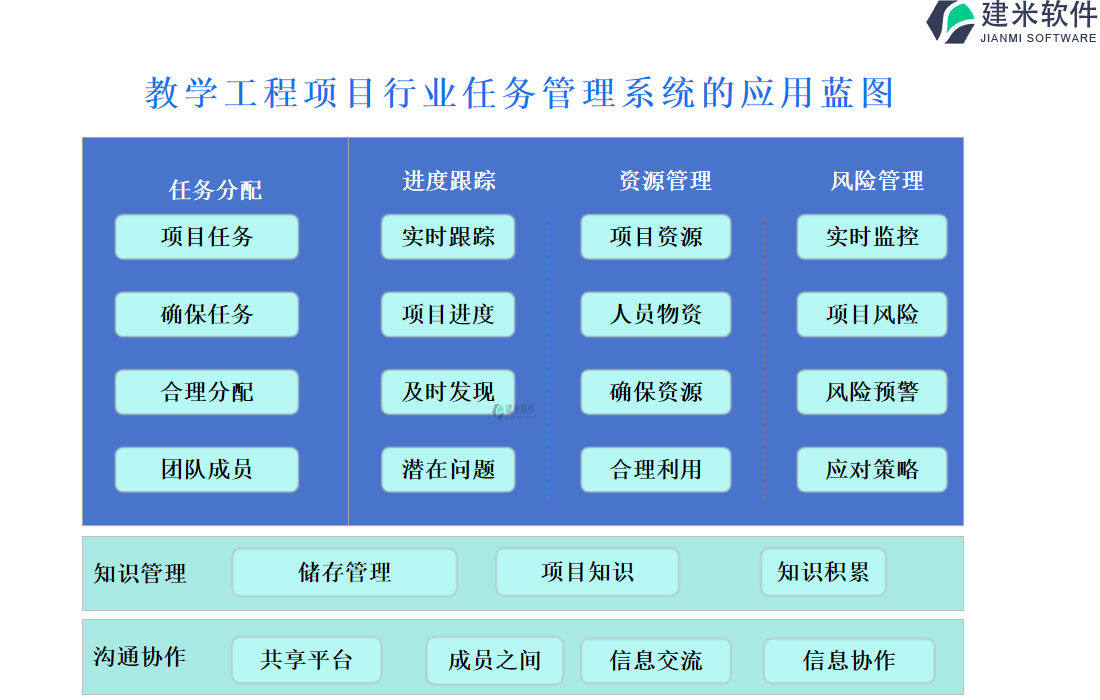 建米软件
JIANMI SOFTWARE

教学工程项目行业任务管理系统的应用蓝图

任务分配
项目任务
确保任务
合理分配
团队成员

进度跟踪
实时跟踪
项目进度
及时发现
潜在问题

资源管理
项目资源
人员物资
确保资源
合理利用

风险管理
实时监控
项目风险
风险预警
应对策略

知识管理
储存管理
项目知识
知识积累

沟通协作
共享平台
成员之间
信息交流
信息协作